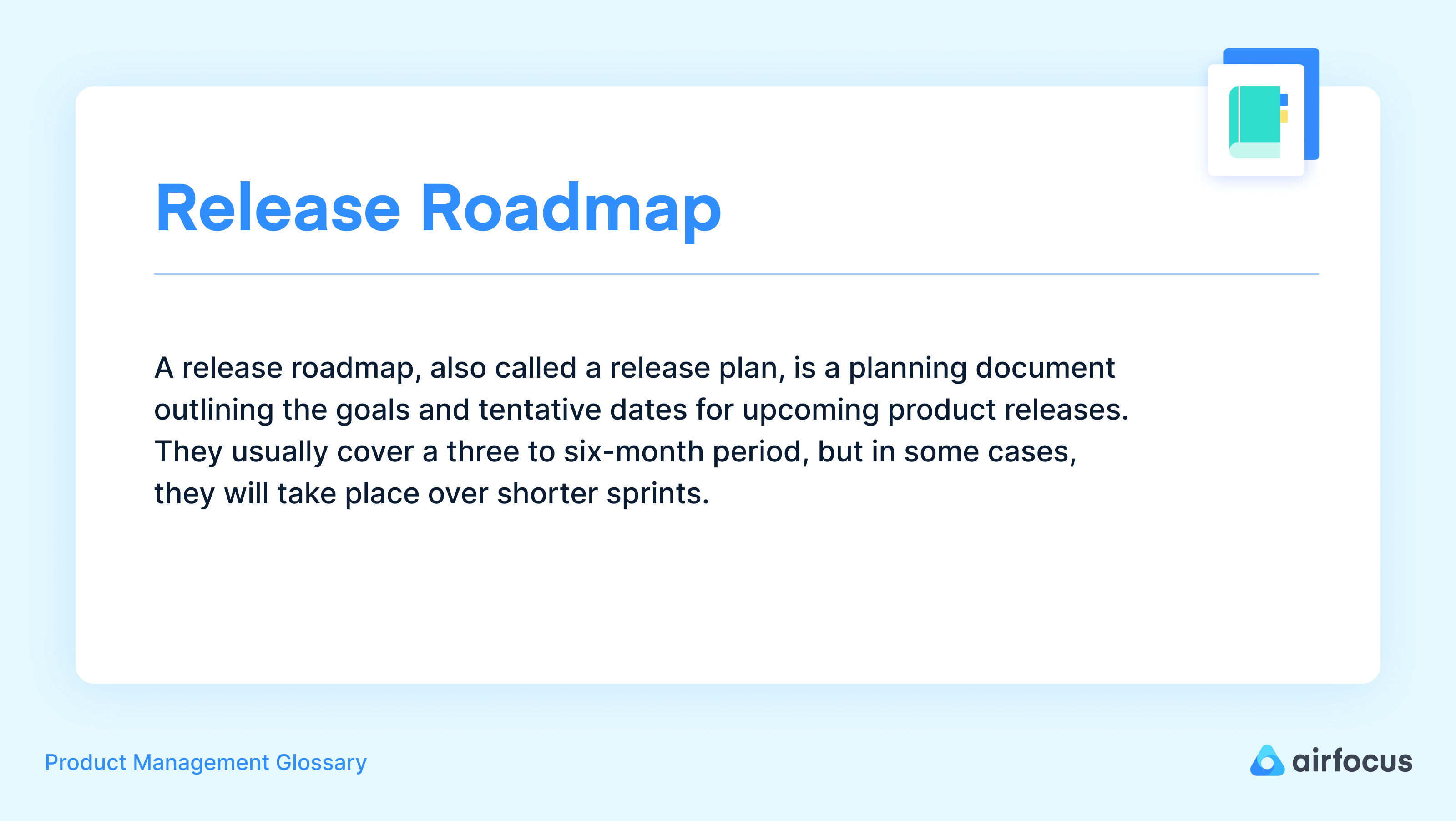 Release Roadmap

A release roadmap, also called a release plan, is a planning document outlining the goals and tentative dates for upcoming product releases. They usually cover a three to six-month period, but in some cases, they will take place over shorter sprints.

Product Management Glossary

airfocus